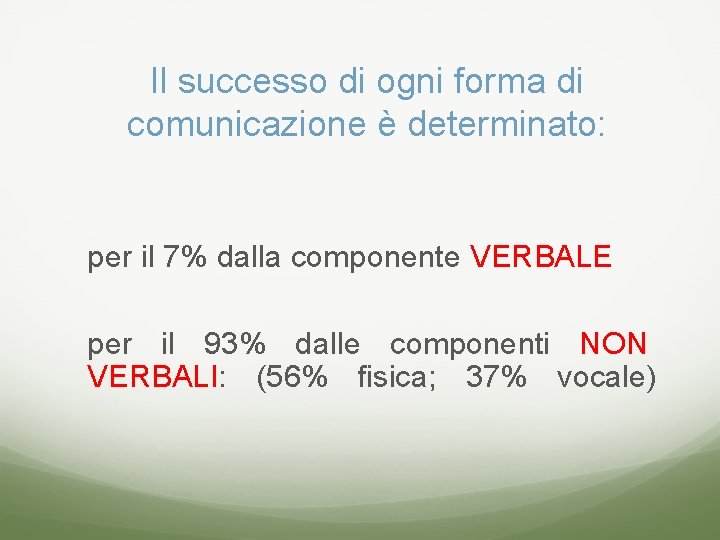 Il successo di ogni forma di comunicazione è determinato:

per il 7% dalla componente VERBALE

per il 93% dalle componenti NON VERBALI: (56% fisica; 37% vocale)